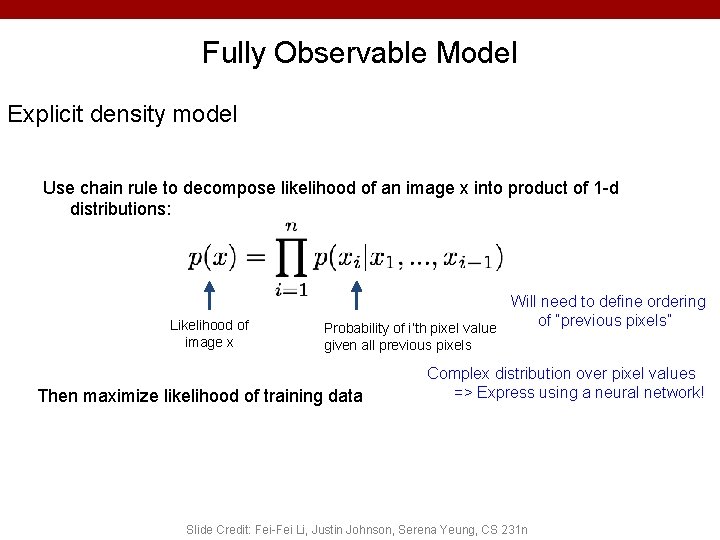 Fully Observable Model

Explicit density model

Use chain rule to decompose likelihood of an image x into product of 1-d distributions:

$p(x) = \prod_{i=1}^{n} p(x_i|x_1, ..., x_{i-1})$

Likelihood of image x

Probability of i'th pixel value given all previous pixels

Will need to define ordering of "previous pixels"

Complex distribution over pixel values => Express using a neural network!

Then maximize likelihood of training data

Slide Credit: Fei-Fei Li, Justin Johnson, Serena Yeung, CS 231n